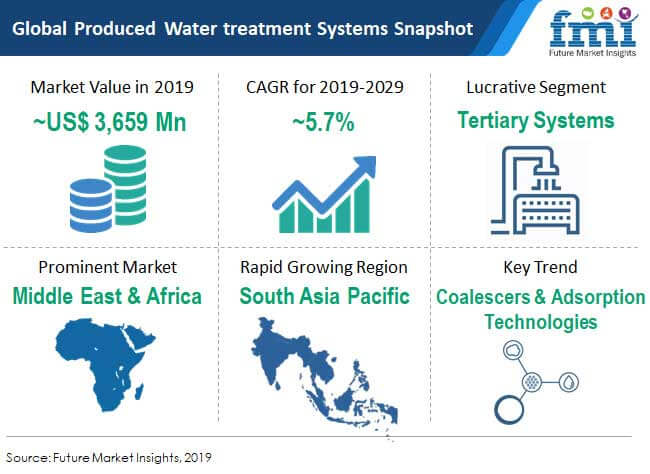 Global Produced Water treatment Systems Snapshot

fmi
Future Market Insights

Market Value in 2019
~US$ 3,659 Mn

CAGR for 2019-2029
~5.7%

Lucrative Segment
Tertiary Systems

Prominent Market
Middle East & Africa

Rapid Growing Region
South Asia Pacific

Key Trend
Coalescers & Adsorption Technologies

Source: Future Market Insights, 2019